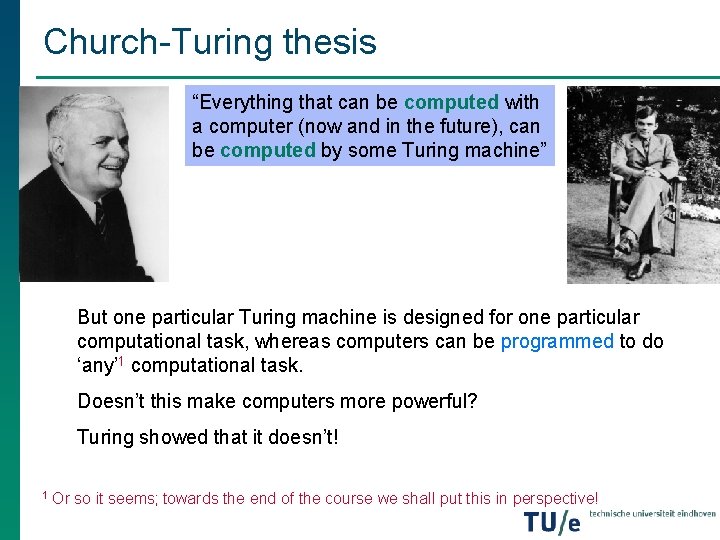 Church-Turing thesis

“Everything that can be computed with a computer (now and in the future), can be computed by some Turing machine”

But one particular Turing machine is designed for one particular computational task, whereas computers can be programmed to do ‘any’$^1$ computational task.

Doesn’t this make computers more powerful?

Turing showed that it doesn’t!

$^1$ Or so it seems; towards the end of the course we shall put this in perspective!

TU/e technische universiteit eindhoven